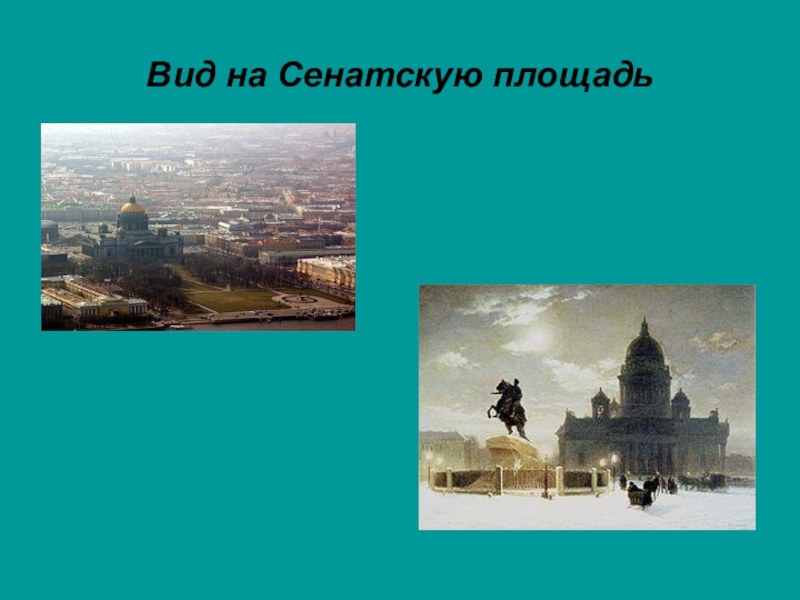 Вид на Сенатскую площадь